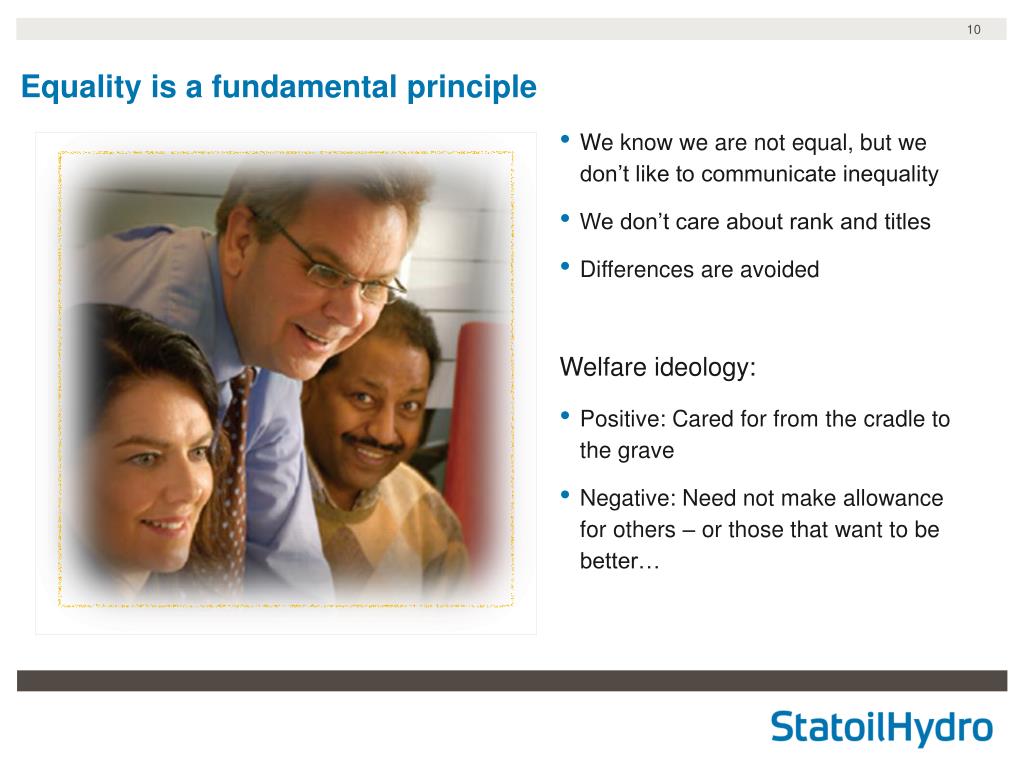 10

Equality is a fundamental principle

• We know we are not equal, but we don’t like to communicate inequality

• We don’t care about rank and titles

• Differences are avoided

Welfare ideology:

• Positive: Cared for from the cradle to the grave

• Negative: Need not make allowance for others – or those that want to be better…

StatoilHydro